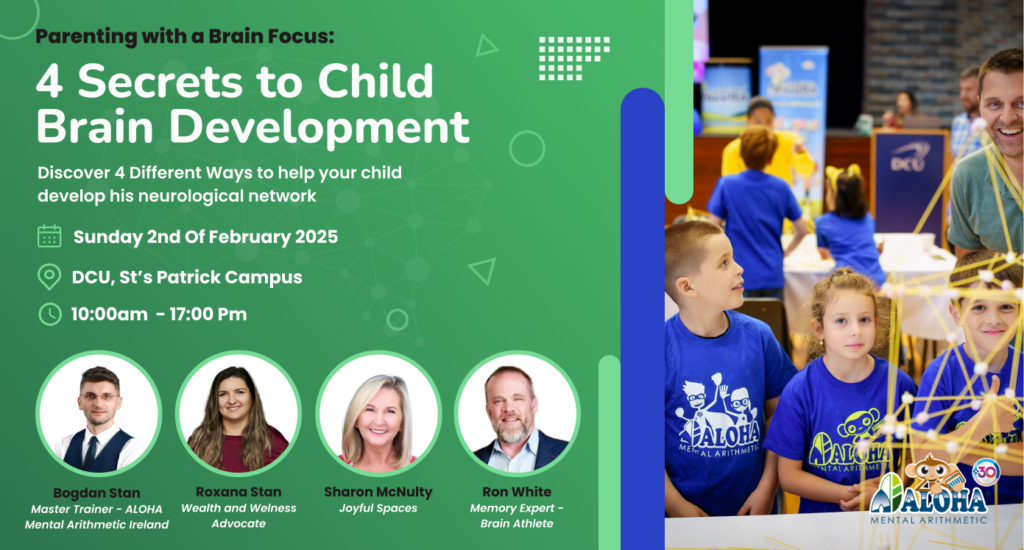 Parenting with a Brain Focus:

4 Secrets to Child Brain Development

Discover 4 Different Ways to help your child develop his neurological network

Sunday 2nd Of February 2025

DCU, St's Patrick Campus

10:00am - 17:00 Pm

Bogdan Stan
Master Trainer - ALOHA Mental Arithmetic Ireland

Roxana Stan
Wealth and Welness Advocate

Sharon McNulty
Joyful Spaces

Ron White
Memory Expert - Brain Athlete

DCU

ALOHA
MENTAL ARITHMETIC

ALOHA
MENTAL ARITHMETIC

30

ALOHA
MENTAL ARITHMETIC